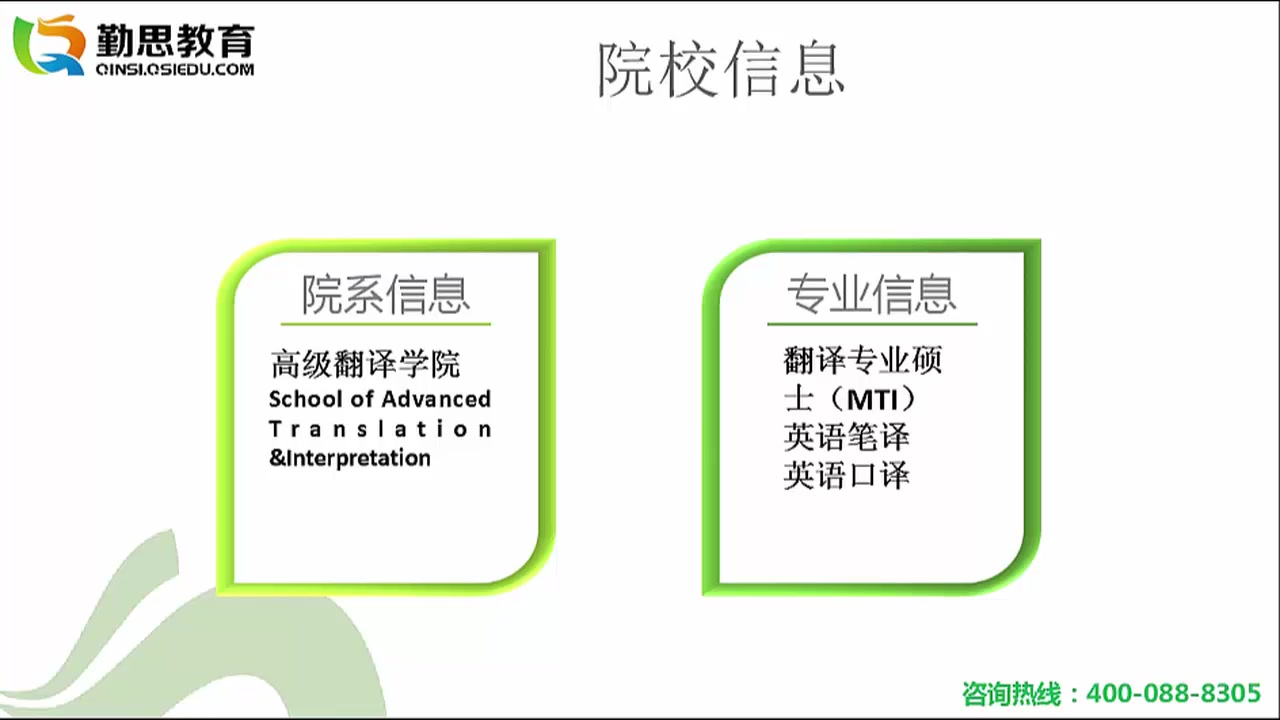 勤思教育
QINSI.QSIEDU.COM

院校信息

院系信息

高级翻译学院
School of Advanced Translation &Interpretation

专业信息

翻译专业硕士（MTI）
英语笔译
英语口译

咨询热线：400-088-8305